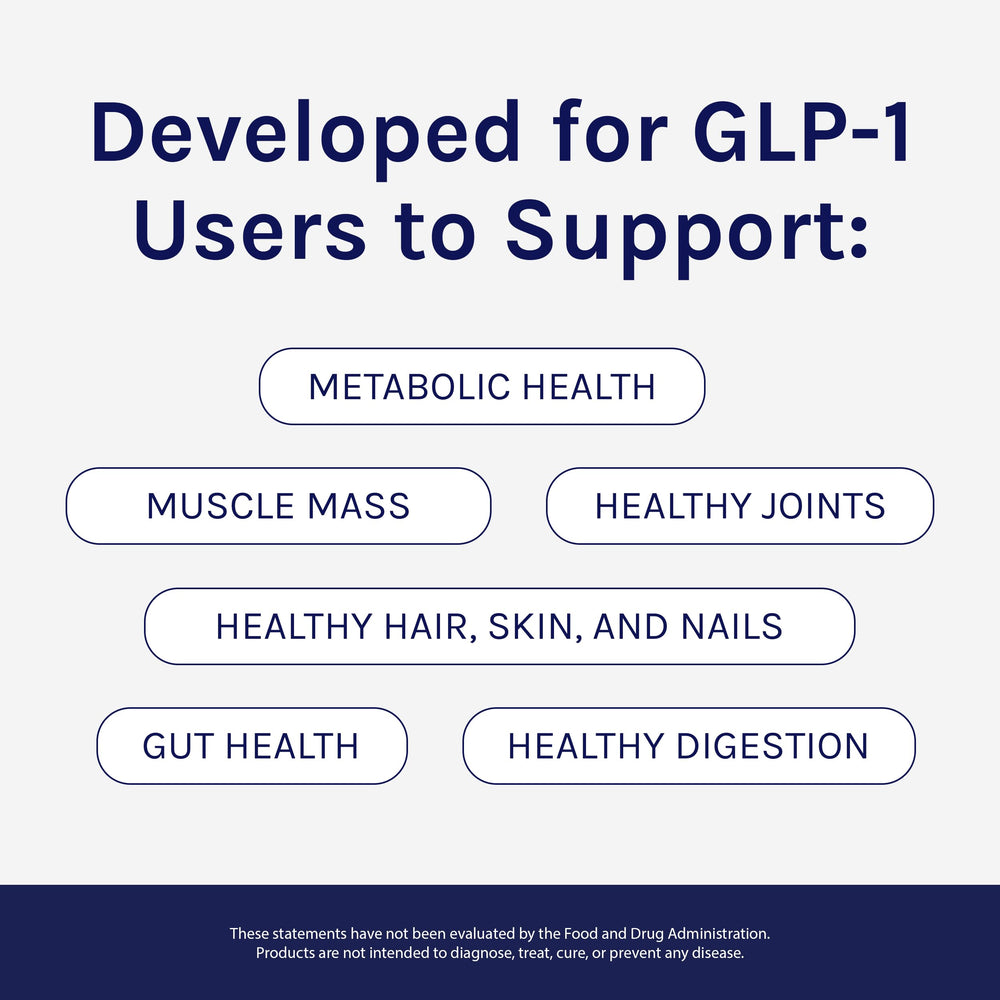 Developed for GLP-1 Users to Support:

METABOLIC HEALTH

MUSCLE MASS

HEALTHY JOINTS

HEALTHY HAIR, SKIN, AND NAILS

GUT HEALTH

HEALTHY DIGESTION

These statements have not been evaluated by the Food and Drug Administration. Products are not intended to diagnose, treat, cure, or prevent any disease.